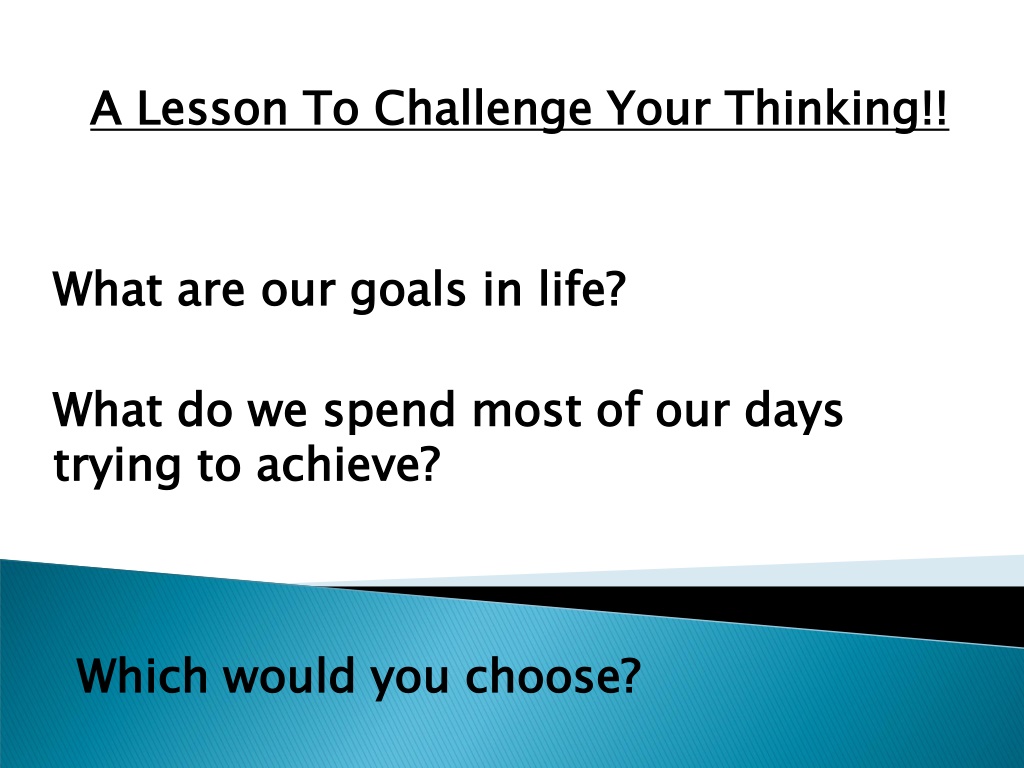 A Lesson To Challenge Your Thinking!!

What are our goals in life?

What do we spend most of our days trying to achieve?

Which would you choose?